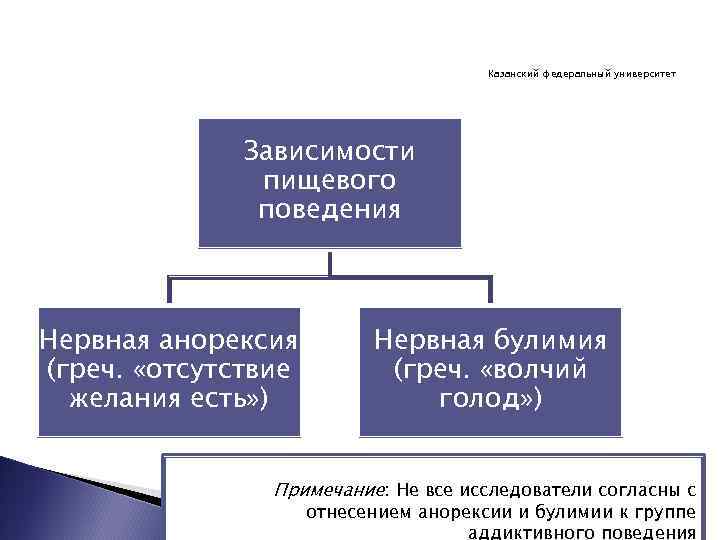 Казанский федеральный университет

Зависимости пищевого поведения

Нервная анорексия (греч. «отсутствие желания есть»)

Нервная булимия (греч. «волчий голод»)

Примечание: Не все исследователи согласны с отнесением анорексии и булимии к группе аддиктивного поведения